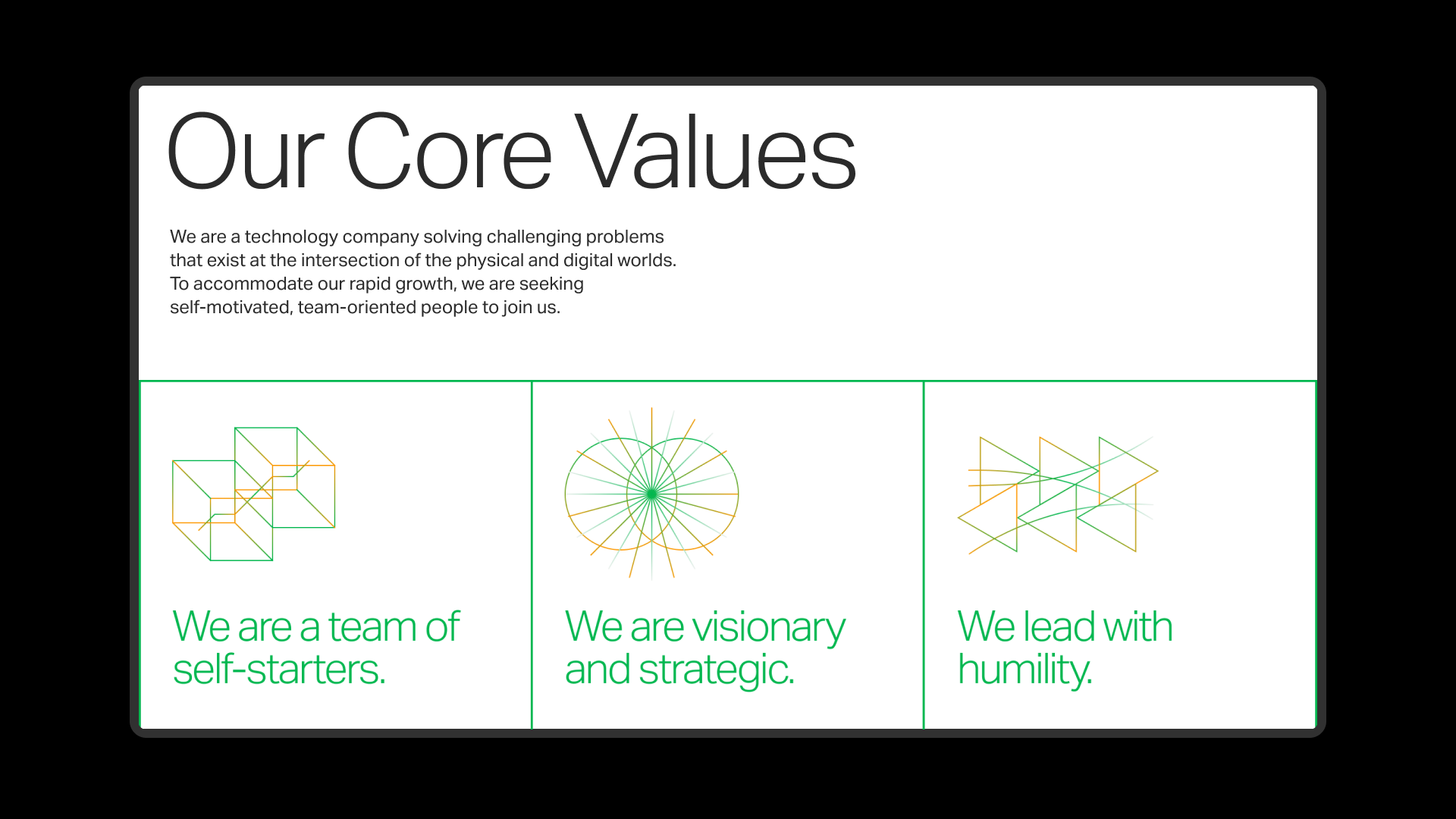 Our Core Values

We are a technology company solving challenging problems that exist at the intersection of the physical and digital worlds. To accommodate our rapid growth, we are seeking self-motivated, team-oriented people to join us.

We are a team of self-starters.

We are visionary and strategic.

We lead with humility.